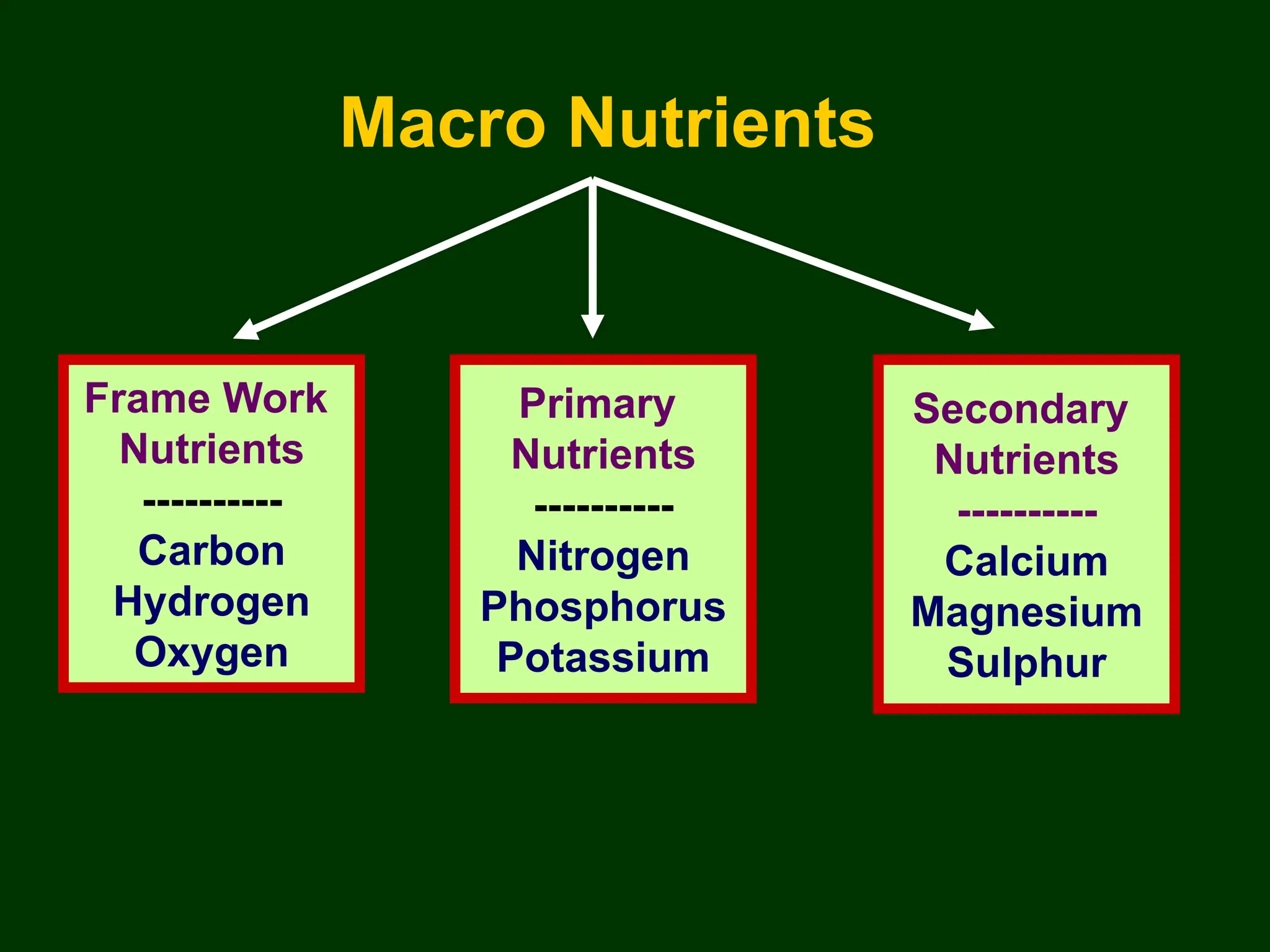 Macro Nutrients

Frame Work Nutrients
----------
Carbon
Hydrogen
Oxygen

Primary Nutrients
----------
Nitrogen
Phosphorus
Potassium

Secondary Nutrients
----------
Calcium
Magnesium
Sulphur